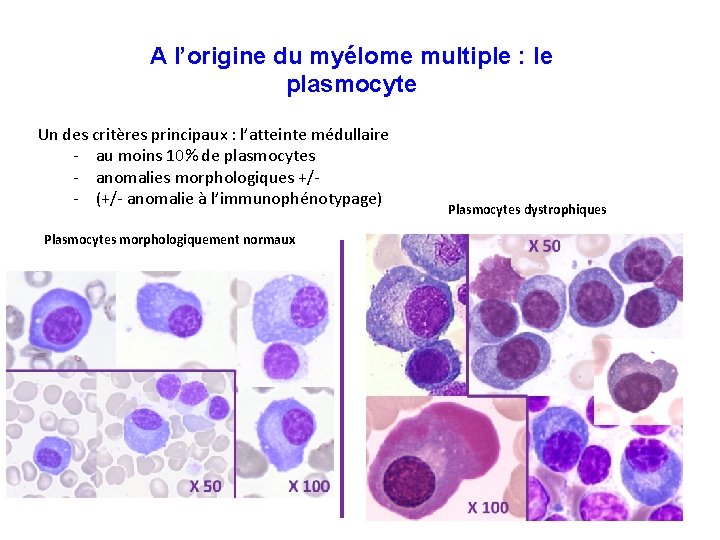 A l’origine du myélome multiple : le plasmocyte

Un des critères principaux : l’atteinte médullaire
- au moins 10% de plasmocytes
- anomalies morphologiques +/-
- (+/- anomalie à l’immunophénotypage)

Plasmocytes morphologiquement normaux

X 50

X 100

Plasmocytes dystrophiques

X 50

X 100